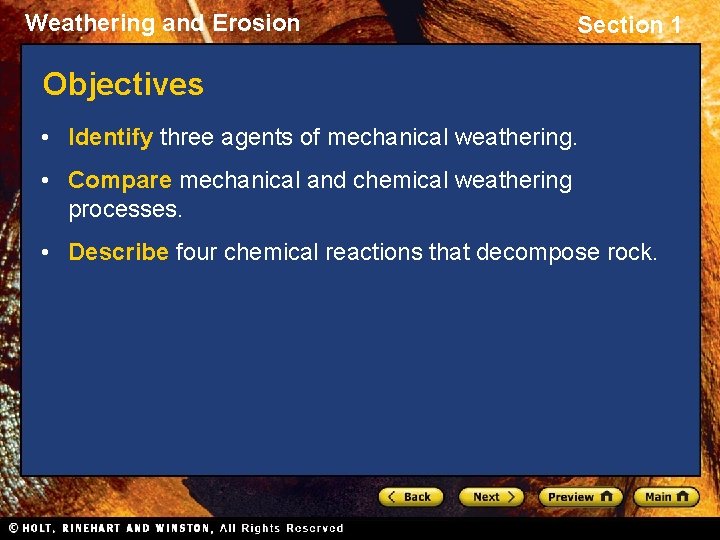 Weathering and Erosion

Section 1

Objectives

• Identify three agents of mechanical weathering.

• Compare mechanical and chemical weathering processes.

• Describe four chemical reactions that decompose rock.

Back Next Preview Main

© HOLT, RINEHART AND WINSTON, All Rights Reserved